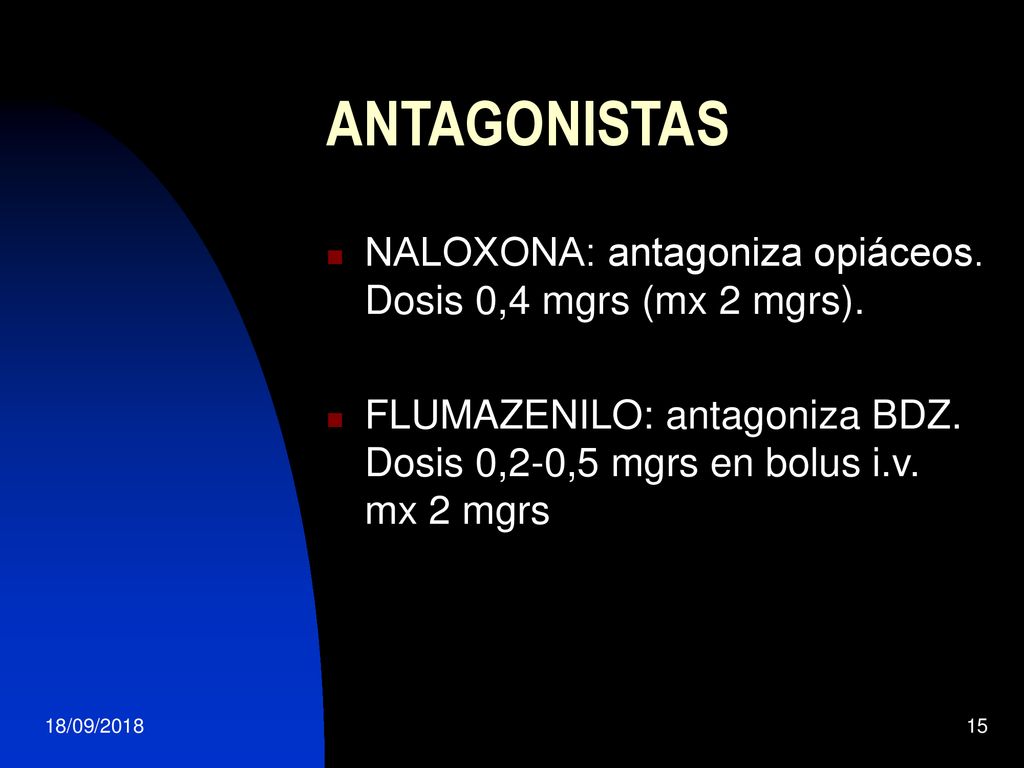 ANTAGONISTAS

NALOXONA: antagoniza opiáceos. Dosis 0,4 mgrs (mx 2 mgrs).

FLUMAZENILO: antagoniza BDZ. Dosis 0,2-0,5 mgrs en bolus i.v. mx 2 mgrs

18/09/2018

15